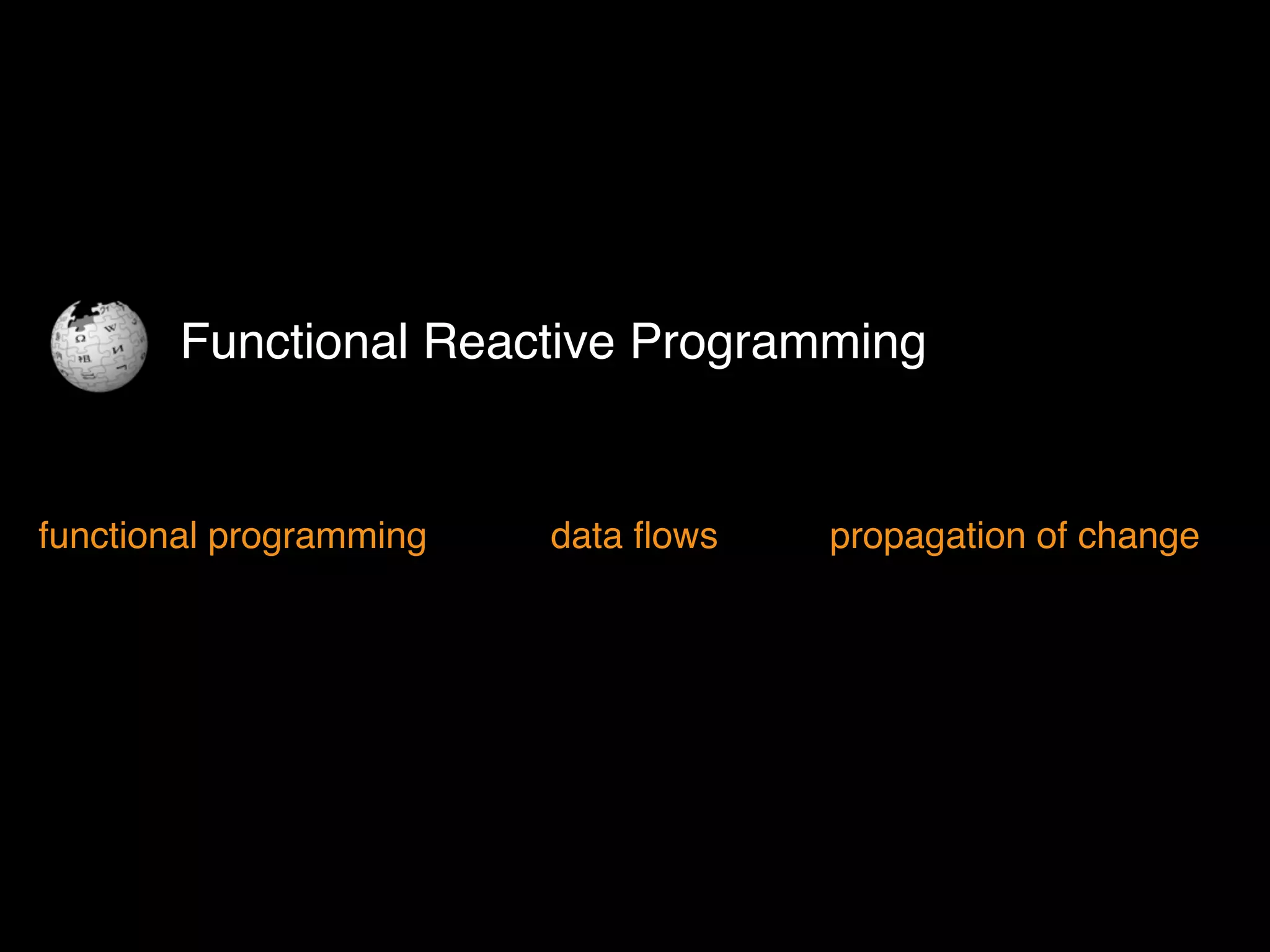 Functional Reactive Programming

functional programming data flows propagation of change